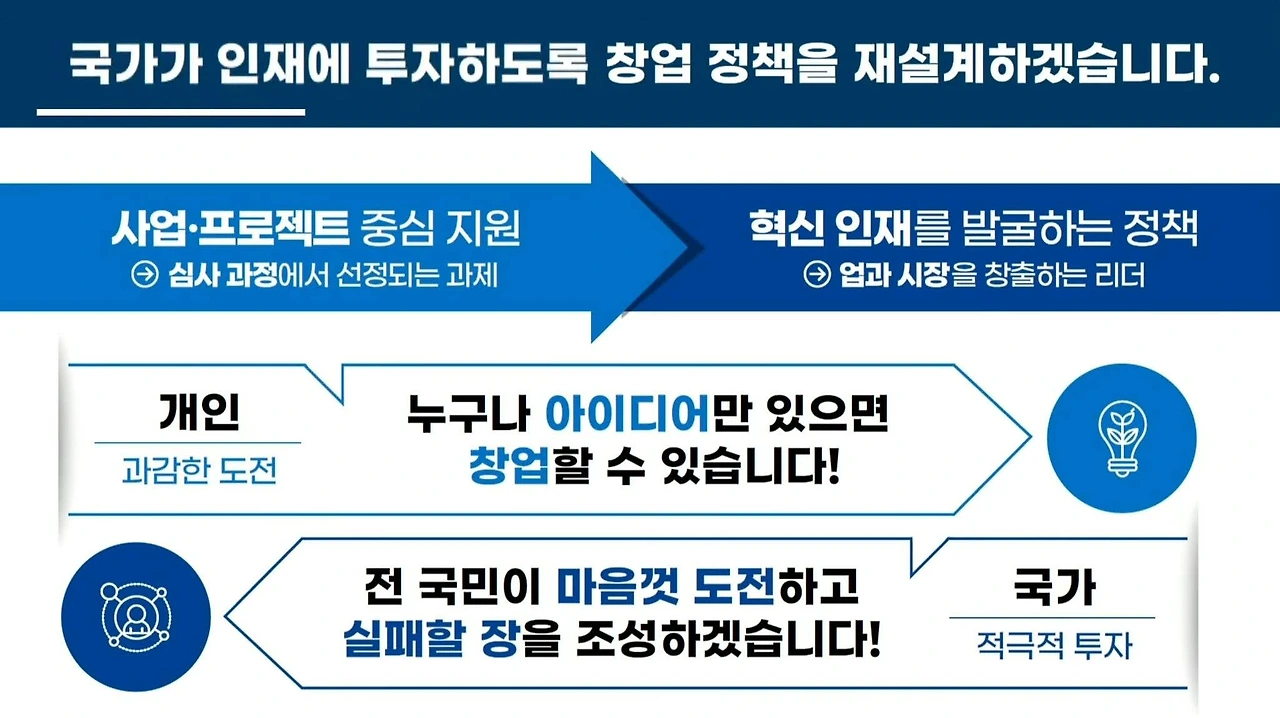 국가가 인재에 투자하도록 창업 정책을 재설계하겠습니다.

사업·프로젝트 중심 지원
→ 심사 과정에서 선정되는 과제

혁신 인재를 발굴하는 정책
→ 업과 시장을 창출하는 리더

개인
과감한 도전

누구나 아이디어만 있으면 창업할 수 있습니다!

전 국민이 마음껏 도전하고 실패할 장을 조성하겠습니다!

국가
적극적 투자